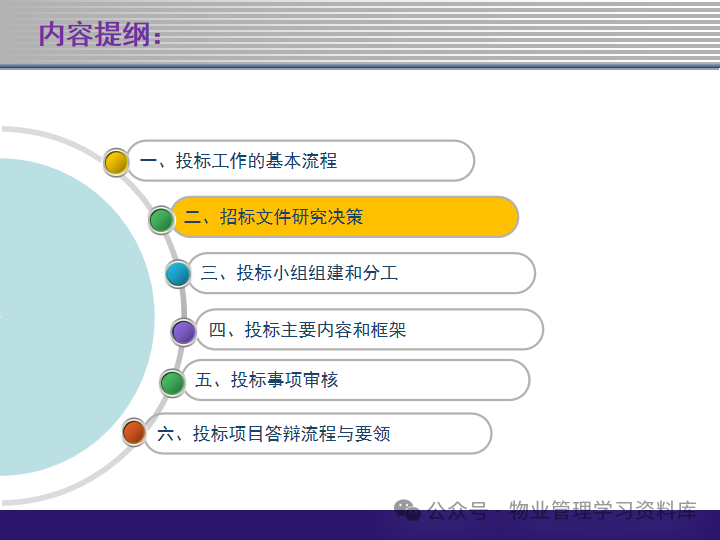 内容提纲：

一、投标工作的基本流程

二、招标文件研究决策

三、投标小组组建和分工

四、投标主要内容和框架

五、投标事项审核

六、投标项目答辩流程与要领

公众号 · 物业管理学习资料库